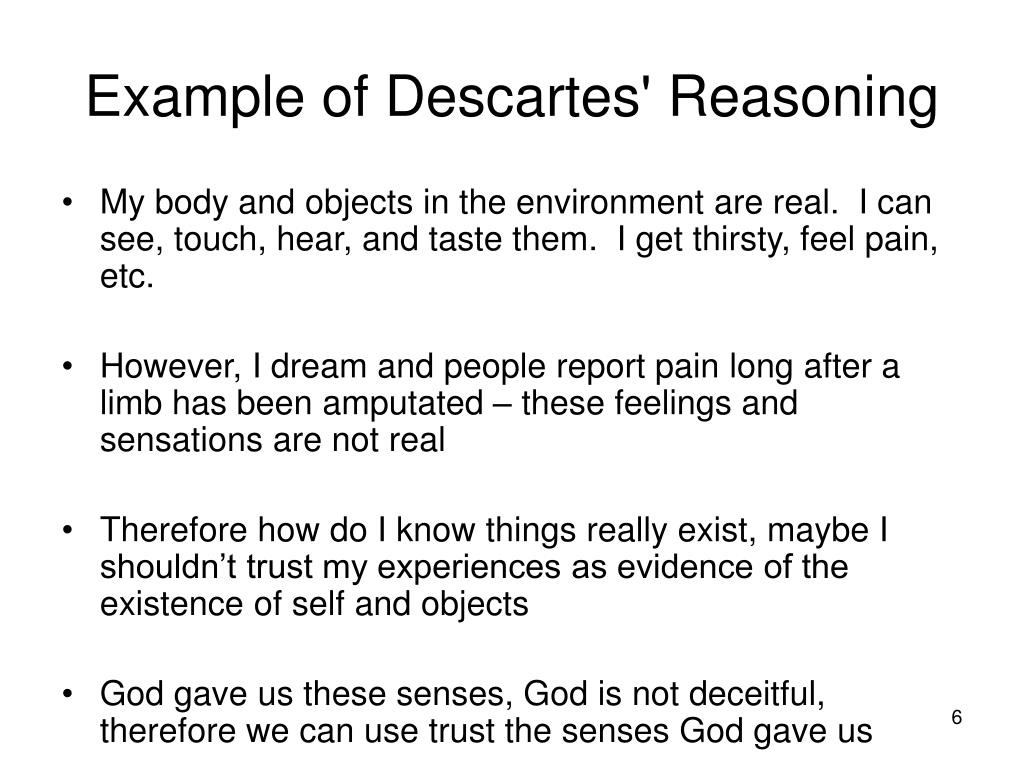 Example of Descartes' Reasoning

• My body and objects in the environment are real. I can see, touch, hear, and taste them. I get thirsty, feel pain, etc.

• However, I dream and people report pain long after a limb has been amputated – these feelings and sensations are not real

• Therefore how do I know things really exist, maybe I shouldn’t trust my experiences as evidence of the existence of self and objects

• God gave us these senses, God is not deceitful, therefore we can use trust the senses God gave us

6